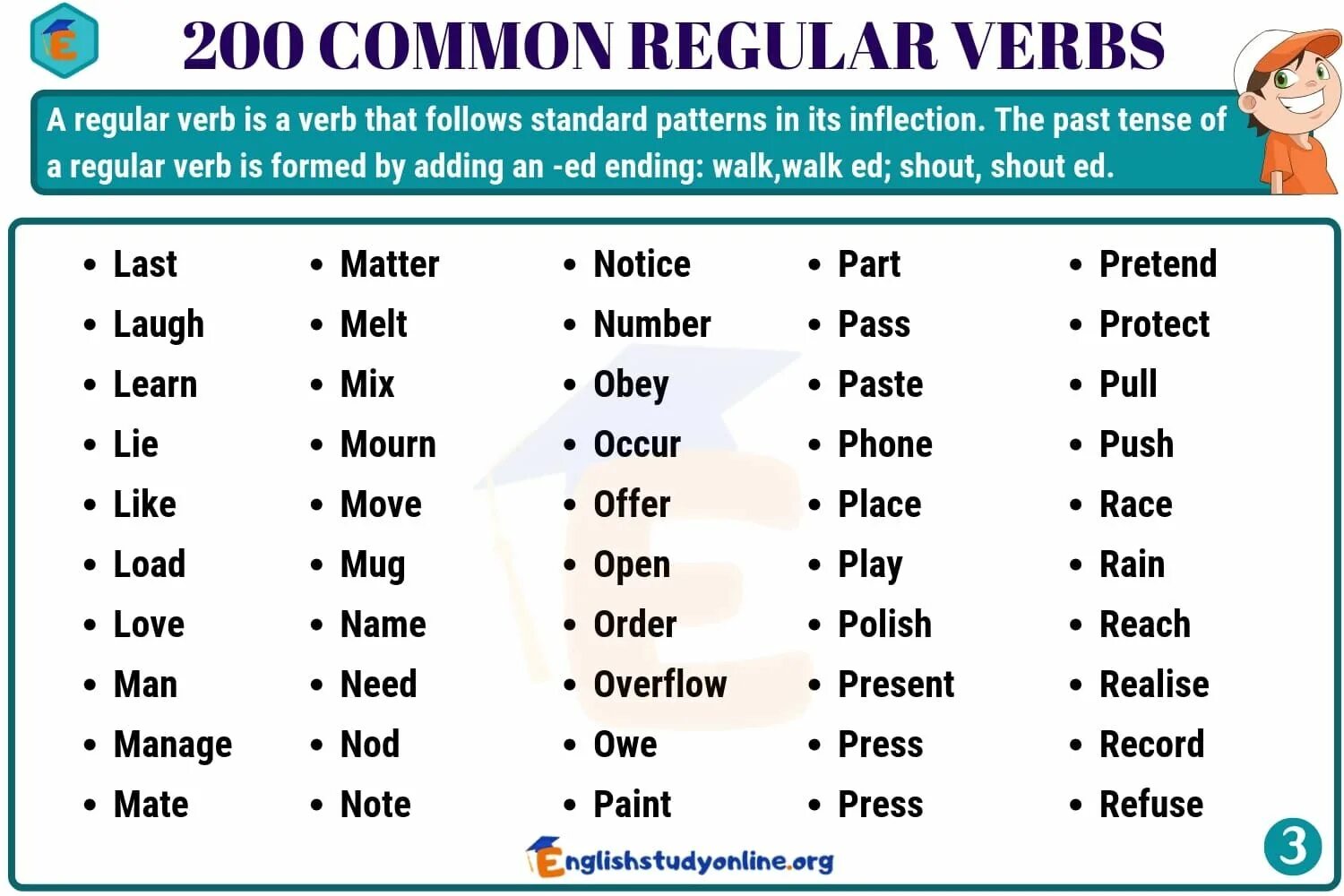 200 COMMON REGULAR VERBS

A regular verb is a verb that follows standard patterns in its inflection. The past tense of a regular verb is formed by adding an -ed ending: walk,walk ed; shout, shout ed.

- Last
- Laugh
- Learn
- Lie
- Like
- Load
- Love
- Man
- Manage
- Mate

- Matter
- Melt
- Mix
- Mourn
- Move
- Mug
- Name
- Need
- Nod
- Note

- Notice
- Number
- Obey
- Occur
- Offer
- Open
- Order
- Overflow
- Owe
- Paint

- Part
- Pass
- Paste
- Phone
- Place
- Play
- Polish
- Present
- Press
- Press

- Pretend
- Protect
- Pull
- Push
- Race
- Rain
- Reach
- Realise
- Record
- Refuse

Englishstudyonline.org

3